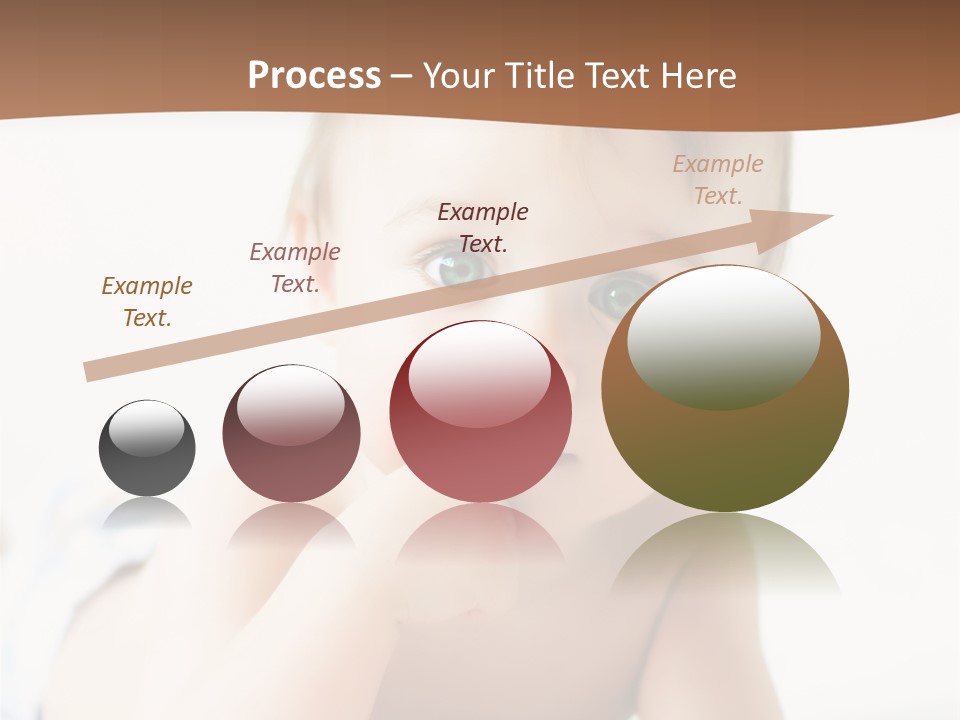 Process – Your Title Text Here

Example Text.

Example Text.

Example Text.

Example Text.